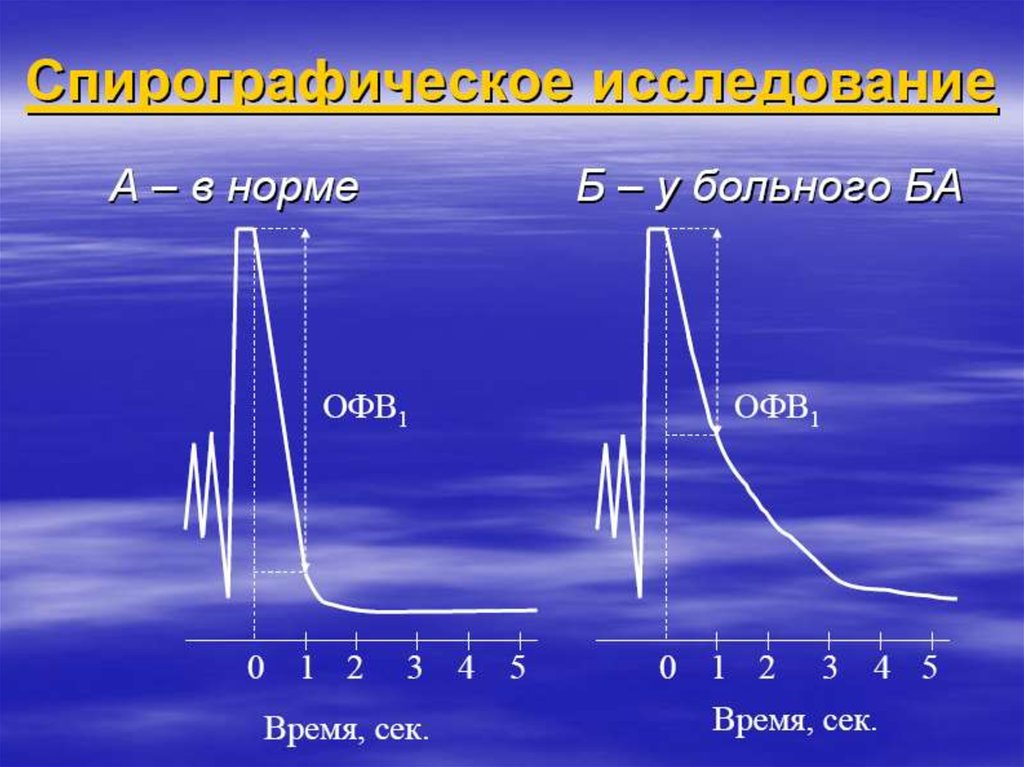 Спирографическое исследование

А – в норме

$ОФВ_1$

0 1 2 3 4 5

Время, сек.

Б – у больного БА

$ОФВ_1$

0 1 2 3 4 5

Время, сек.